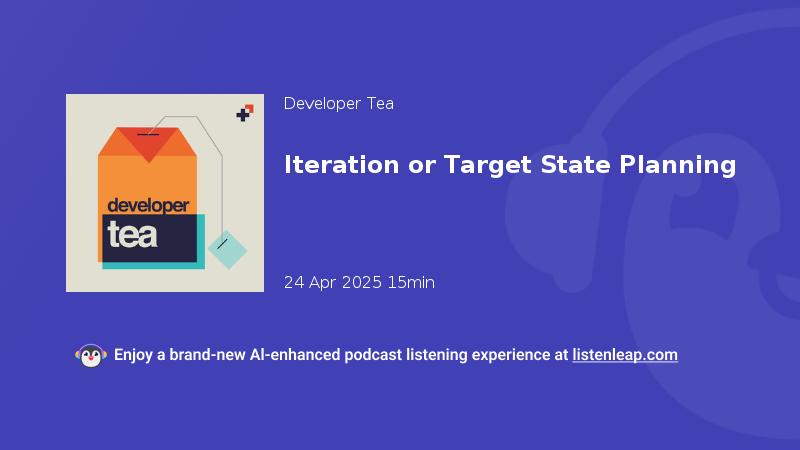 developer
tea

Developer Tea

Iteration or Target State Planning

24 Apr 2025 15min

Enjoy a brand-new AI-enhanced podcast listening experience at listenleap.com